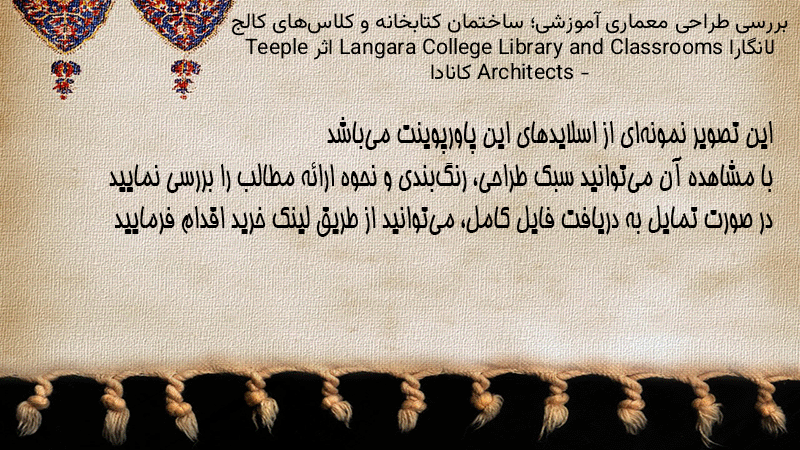 بررسی طراحی معماری آموزشی؛ ساختمان کتابخانه و کلاس‌های کالج لانگارا Langara College Library and Classrooms اثر Teeple Architects - کانادا

این تصویر نمونه‌ای از اسلایدهای این پاورپوینت می‌باشد
با مشاهده آن می‌توانید سبک طراحی، رنگ‌بندی و نحوه ارائه مطالب را بررسی نمایید
در صورت تمایل به دریافت فایل کامل، می‌توانید از طریق لینک خرید اقدام فرمایید